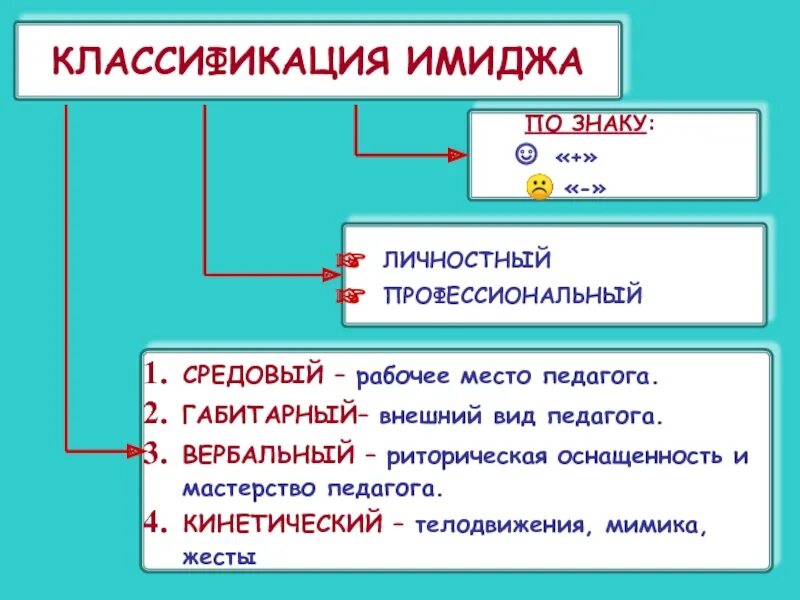 КЛАССИФИКАЦИЯ ИМИДЖА

ПО ЗНАКУ:
☺ «+»
☹ «-»

☞ ЛИЧНОСТНЫЙ
☞ ПРОФЕССИОНАЛЬНЫЙ

1. СРЕДОВЫЙ – рабочее место педагога.
2. ГАБИТАРНЫЙ– внешний вид педагога.
3. ВЕРБАЛЬНЫЙ – риторическая оснащенность и мастерство педагога.
4. КИНЕТИЧЕСКИЙ – телодвижения, мимика, жесты